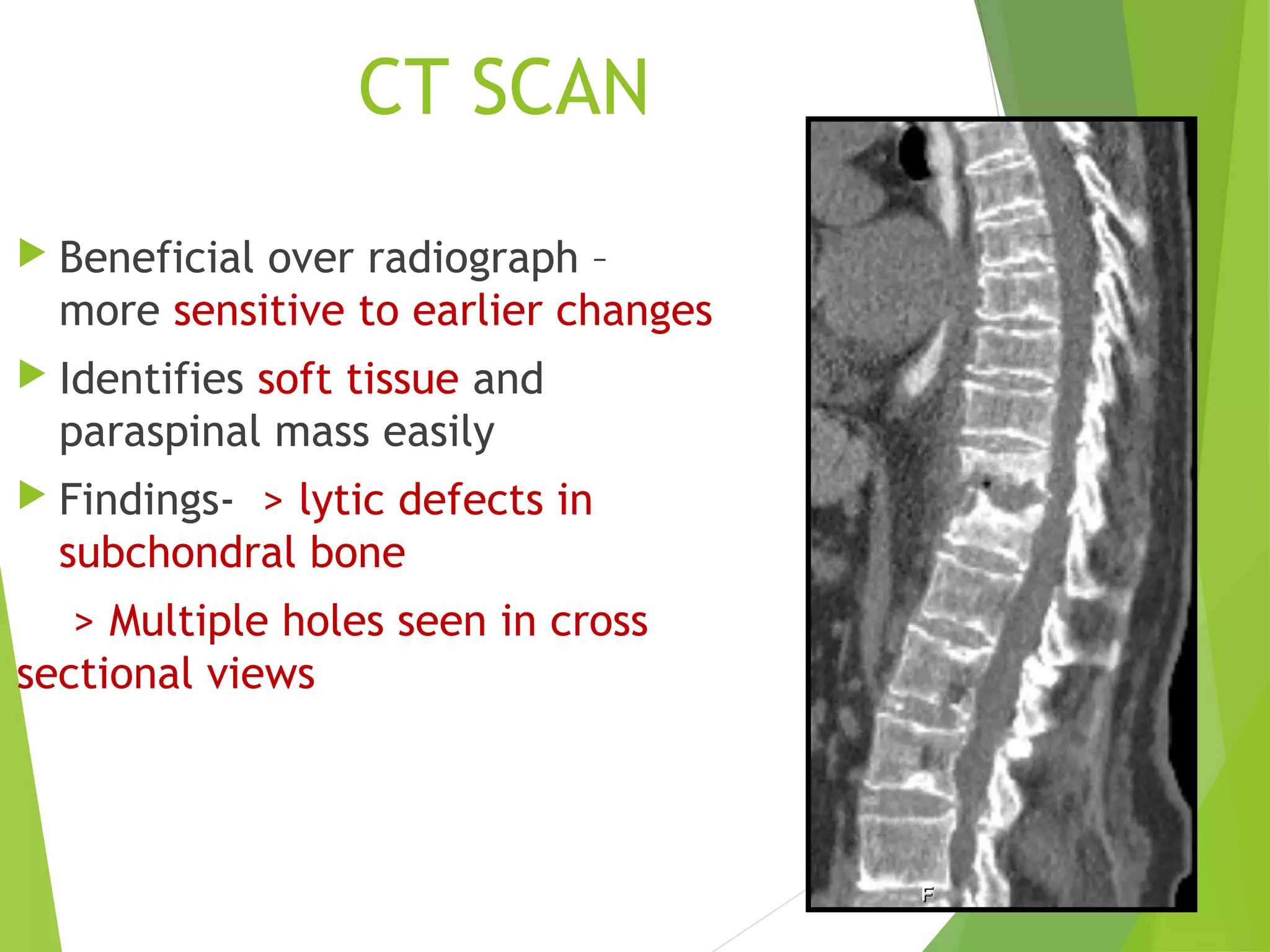 CT SCAN

Beneficial over radiograph – more sensitive to earlier changes

Identifies soft tissue and paraspinal mass easily

Findings- > lytic defects in subchondral bone

> Multiple holes seen in cross sectional views

F